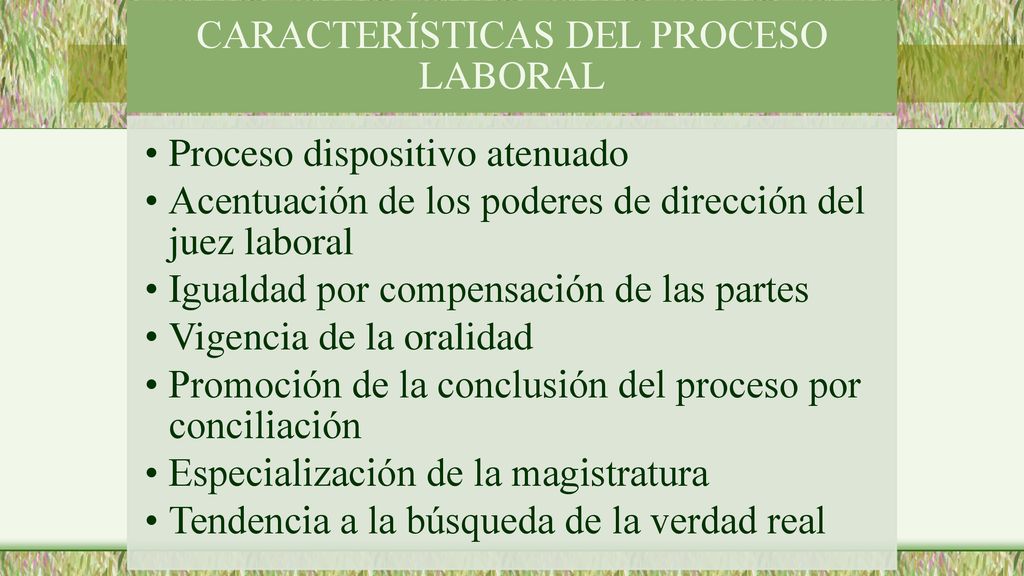 CARACTERÍSTICAS DEL PROCESO LABORAL

• Proceso dispositivo atenuado
• Acentuación de los poderes de dirección del juez laboral
• Igualdad por compensación de las partes
• Vigencia de la oralidad
• Promoción de la conclusión del proceso por conciliación
• Especialización de la magistratura
• Tendencia a la búsqueda de la verdad real